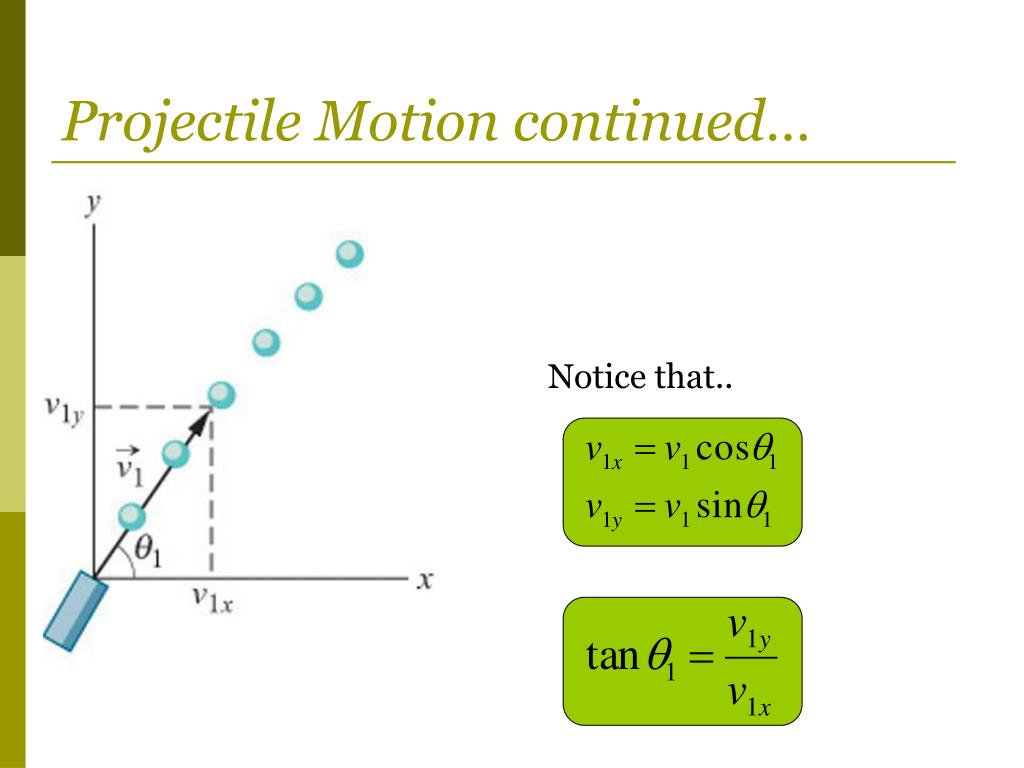 Projectile Motion continued…

$y$

$v_{1y}$

$\vec{v}_1$

$\theta_1$

$v_{1x}$

$x$

Notice that..

$v_{1x} = v_1 \cos\theta_1$
$v_{1y} = v_1 \sin\theta_1$

$\tan\theta_1 = \frac{v_{1y}}{v_{1x}}$